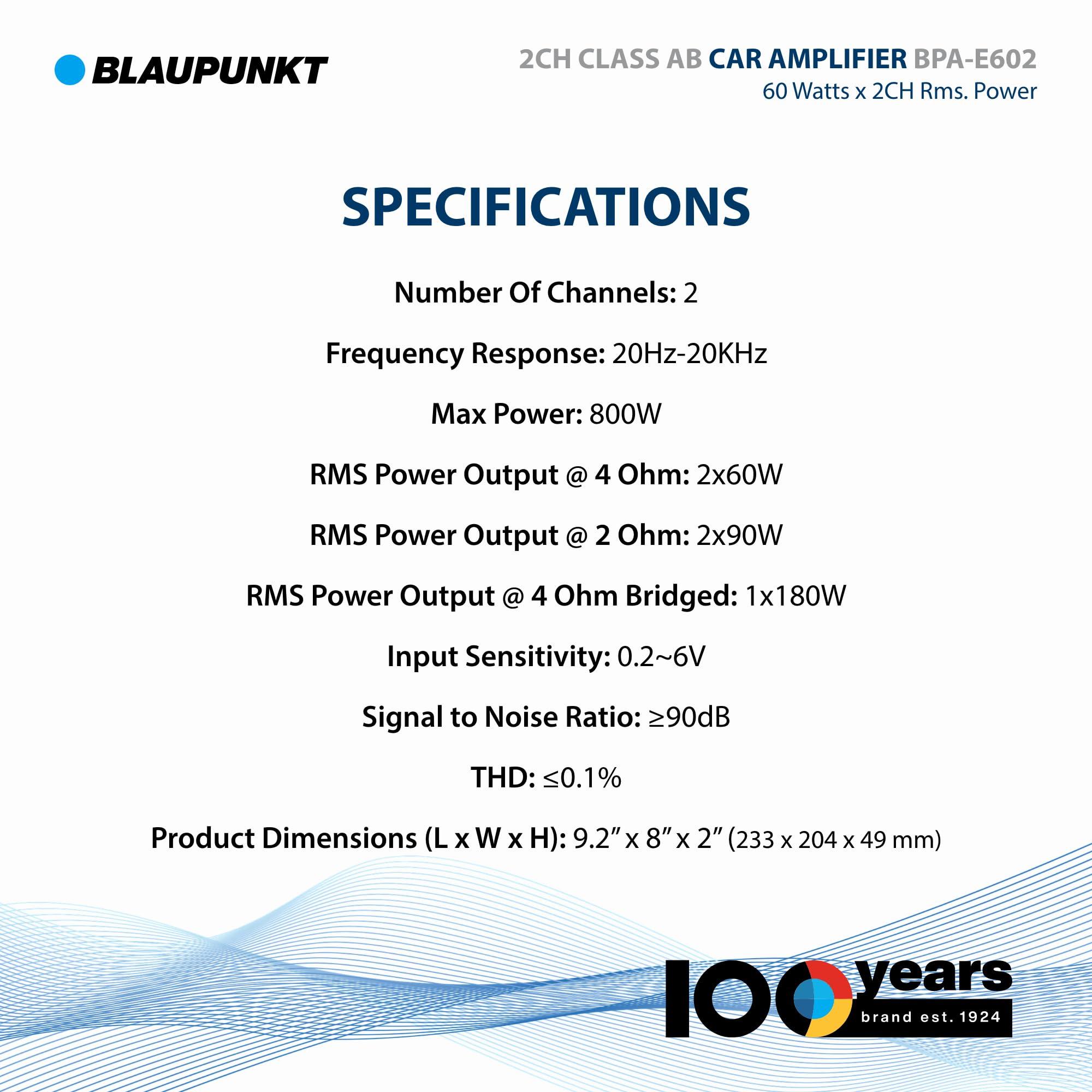 BLAUPUNKT

2CH CLASS AB CAR AMPLIFIER BPA-E602
60 Watts x 2CH Rms. Power

SPECIFICATIONS

Number Of Channels: 2

Frequency Response: 20Hz-20KHz

Max Power: 800W

RMS Power Output @ 4 Ohm: 2x60W

RMS Power Output @ 2 Ohm: 2x90W

RMS Power Output @ 4 Ohm Bridged: 1x180W

Input Sensitivity: 0.2~6V

Signal to Noise Ratio: ≥90dB

THD: ≤0.1%

Product Dimensions (L x W x H): 9.2″ x 8″ x 2″ (233 x 204 x 49 mm)

100 years
brand est. 1924